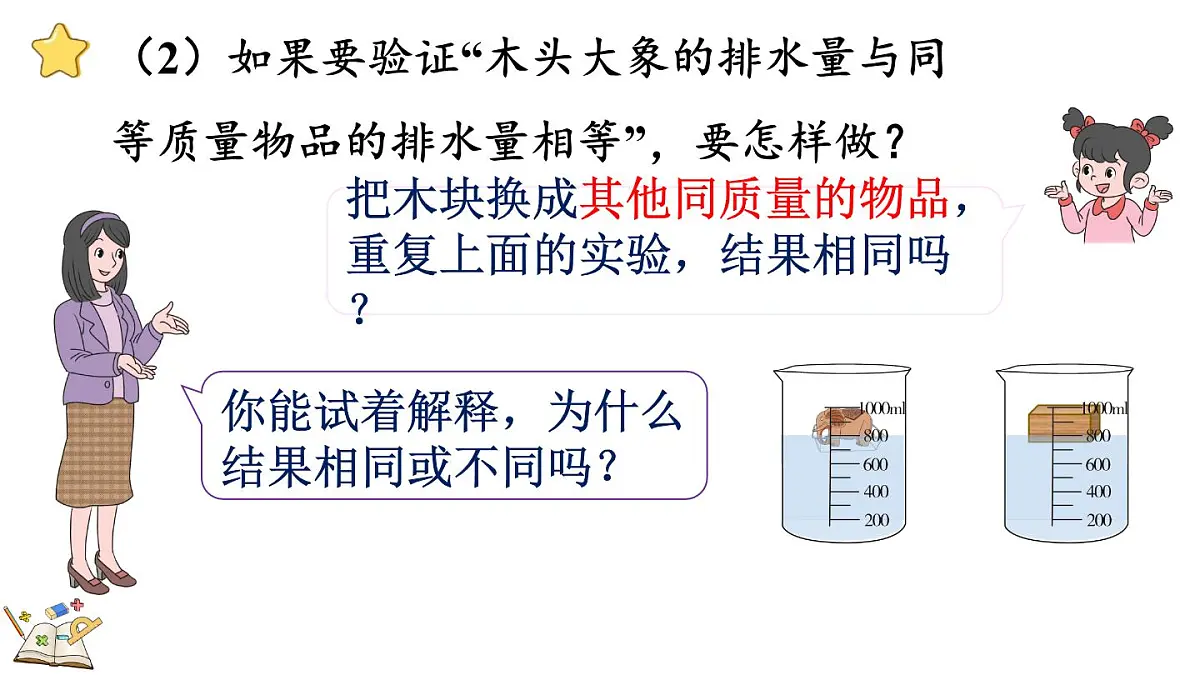 （2）如果要验证“木头大象的排水量与同等质量物品的排水量相等”，要怎样做？

把木块换成其他同质量的物品，重复上面的实验，结果相同吗？

你能试着解释，为什么结果相同或不同吗？

1000ml
800
600
400
200

1000ml
800
600
400
200